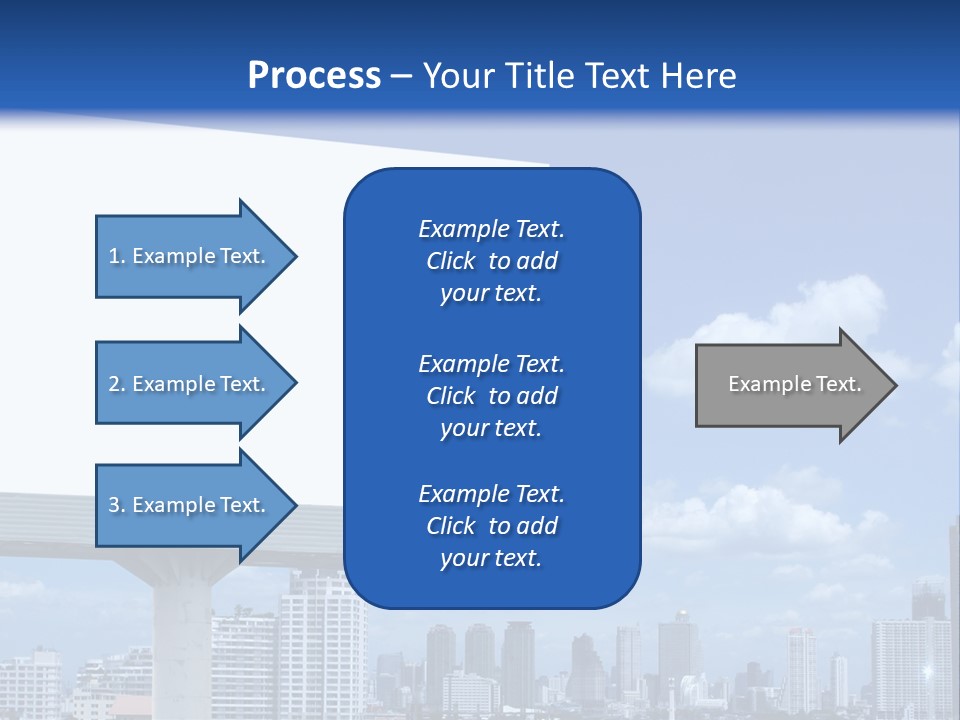 Process – Your Title Text Here

1. Example Text.

2. Example Text.

3. Example Text.

Example Text. Click to add your text.

Example Text. Click to add your text.

Example Text. Click to add your text.

Example Text.